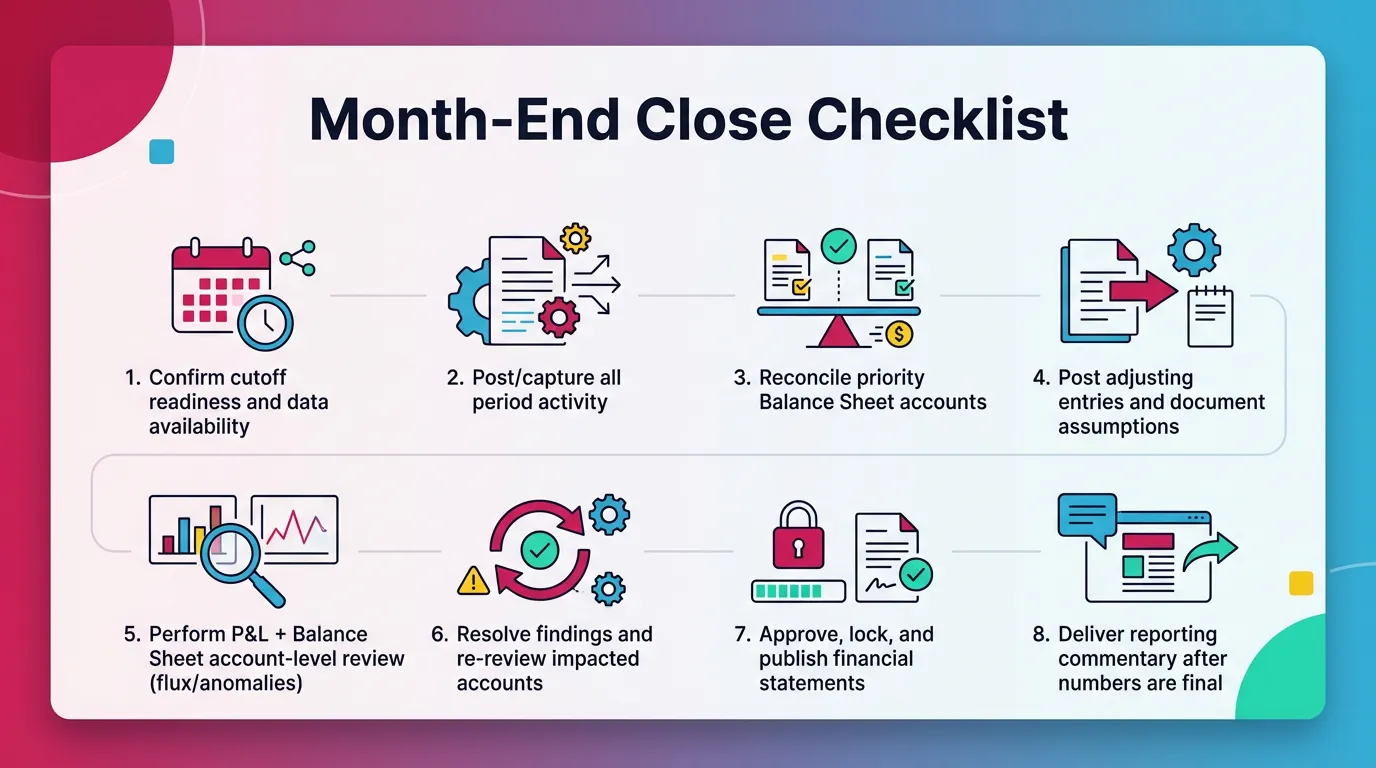 Month-End Close Checklist

1. Confirm cutoff readiness and data availability

2. Post/capture all period activity

3. Reconcile priority Balance Sheet accounts

4. Post adjusting entries and document assumptions

5. Perform P&L + Balance Sheet account-level review (flux/anomalies)

6. Resolve findings and re-review impacted accounts

7. Approve, lock, and publish financial statements

8. Deliver reporting commentary after numbers are final